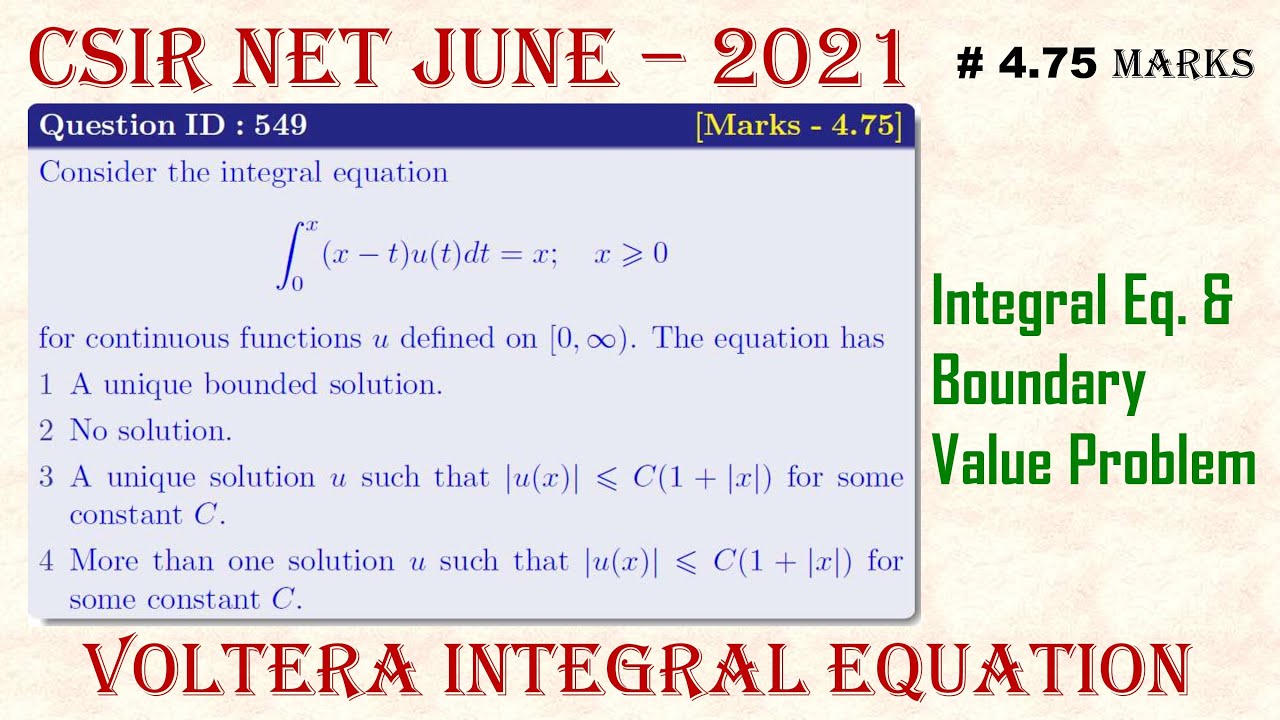 CSIR NET JUNE – 2021

# 4.75 MARKS

Question ID : 549

[Marks - 4.75]

Consider the integral equation

$$\int_0^x (x-t)u(t)dt = x; \quad x \geqslant 0$$

for continuous functions $u$ defined on $[0, \infty)$. The equation has

1 A unique bounded solution.

2 No solution.

3 A unique solution $u$ such that $|u(x)| \leqslant C(1+|x|)$ for some constant $C$.

4 More than one solution $u$ such that $|u(x)| \leqslant C(1+|x|)$ for some constant $C$.

Integral Eq. & Boundary Value Problem

VOLTERA INTEGRAL EQUATION